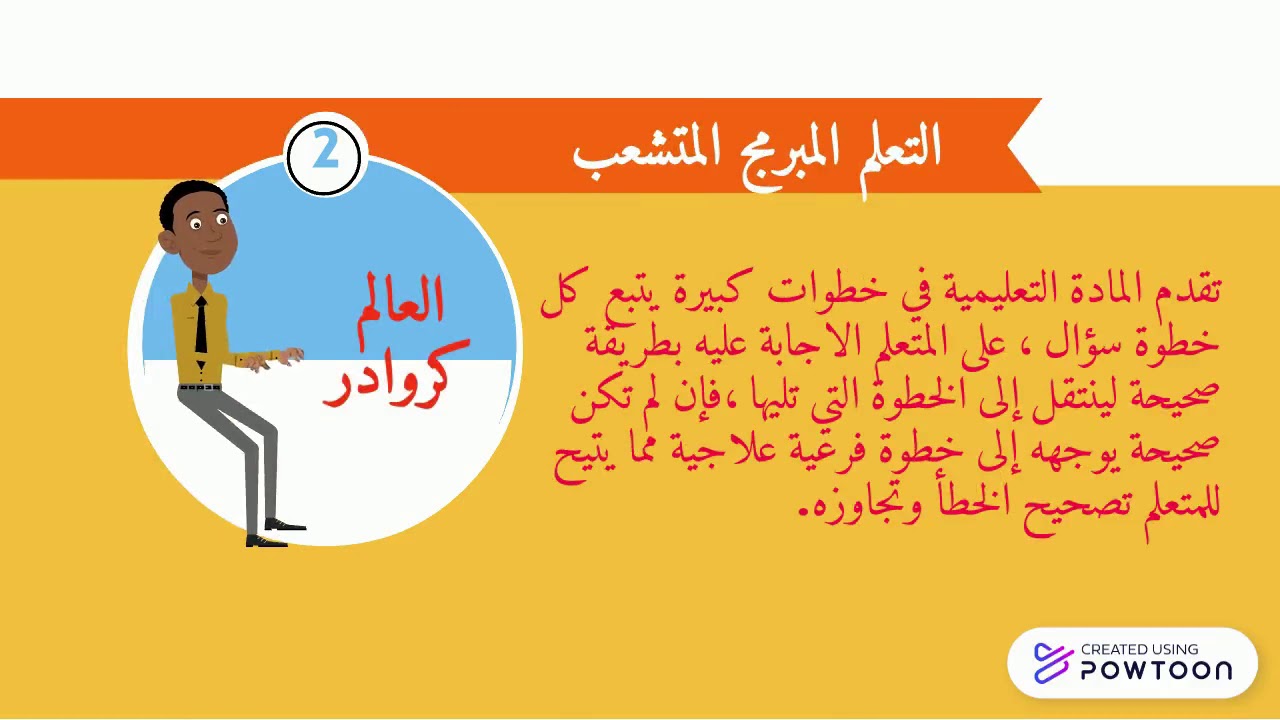 التعلم المبرمج المتشعب

2

العالم
كروادر

تقدم المادة التعليمية في خطوات كبيرة يتبع كل خطوة سؤال ، على المتعلم الاجابة عليه بطريقة صحيحة لينتقل إلى الخطوة التي تليها ،فإن لم تكن صحيحة يوجهه إلى خطوة فرعية علاجية مما يتيح للمتعلم تصحيح الخطأ وتجاوزه.

CREATED USING
POWTOON